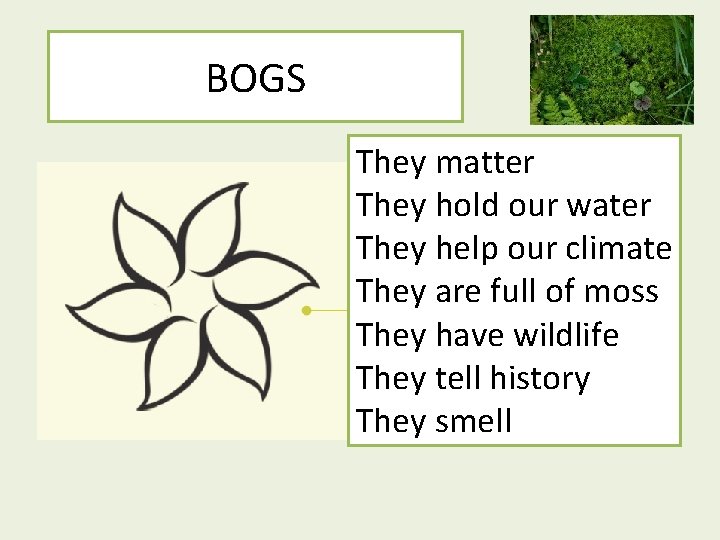 BOGS

They matter
They hold our water
They help our climate
They are full of moss
They have wildlife
They tell history
They smell